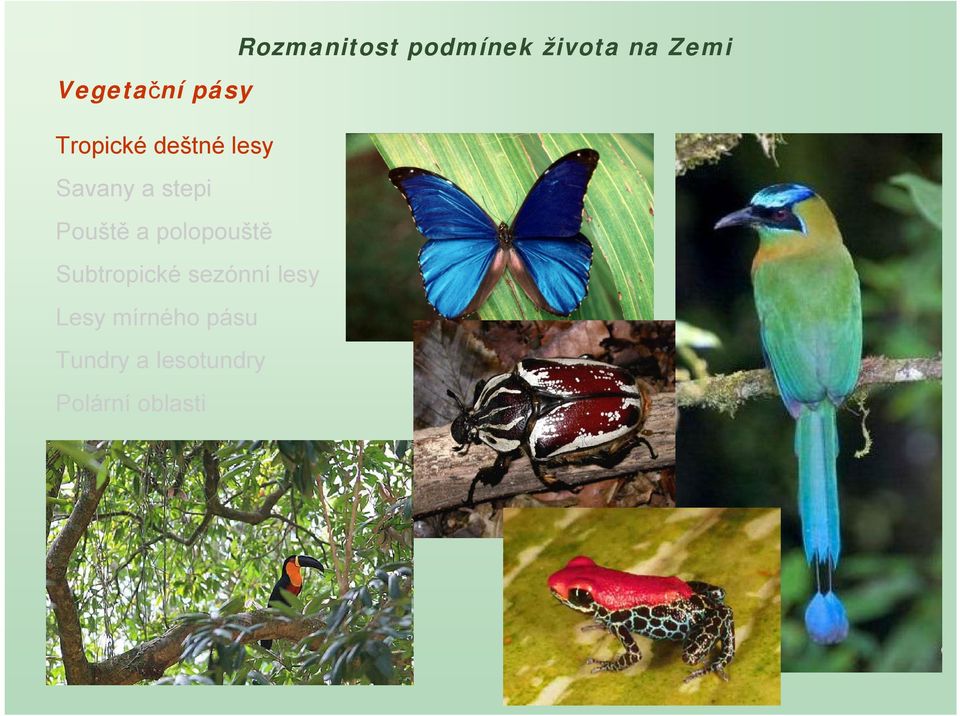 Rozmanitost podmínek života na Zemi

Vegetační pásy

Tropické deštné lesy

Savany a stepi

Pouště a polopouště

Subtropické sezónní lesy

Lesy mírného pásu

Tundry a lesotundry

Polární oblasti